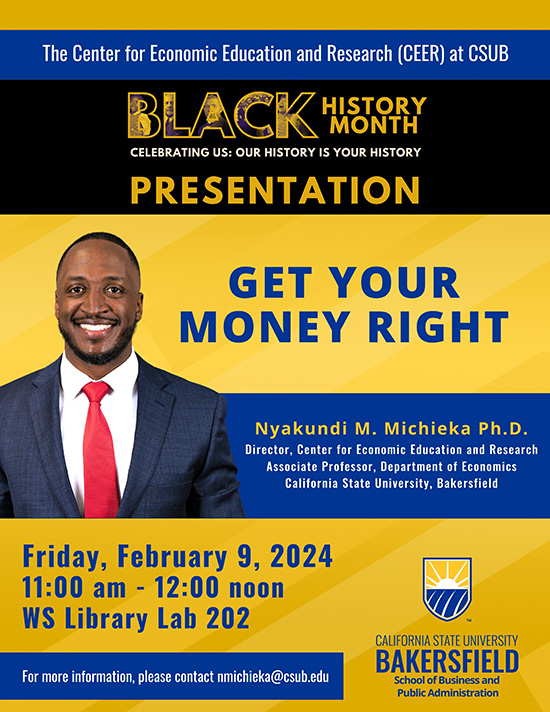 The Center for Economic Education and Research (CEER) at CSUB

BLACK HISTORY MONTH
CELEBRATING US: OUR HISTORY IS YOUR HISTORY

PRESENTATION

GET YOUR MONEY RIGHT

Nyakundi M. Michieka Ph.D.
Director, Center for Economic Education and Research
Associate Professor, Department of Economics
California State University, Bakersfield

Friday, February 9, 2024
11:00 am - 12:00 noon
WS Library Lab 202

For more information, please contact nmichieka@csub.edu

CALIFORNIA STATE UNIVERSITY
BAKERSFIELD
School of Business and Public Administration